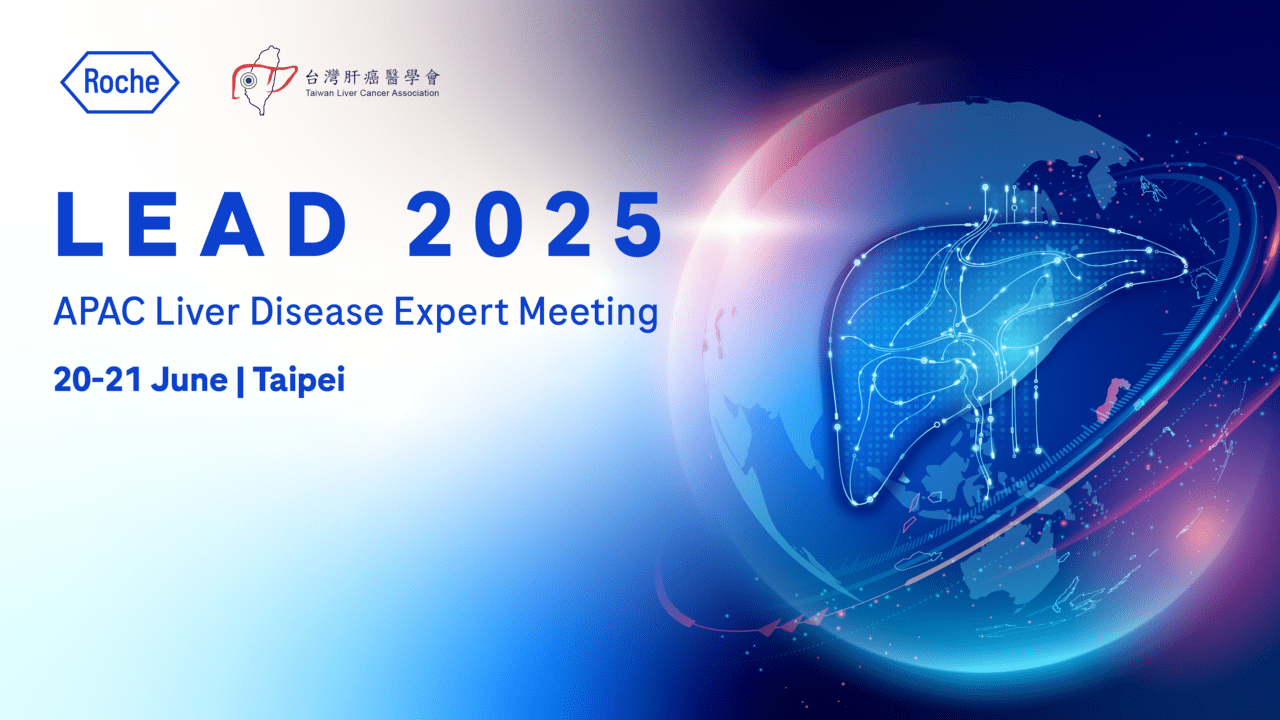 Roche

台灣肝癌醫學會
Taiwan Liver Cancer Association

LEAD 2025

APAC Liver Disease Expert Meeting

20-21 June | Taipei